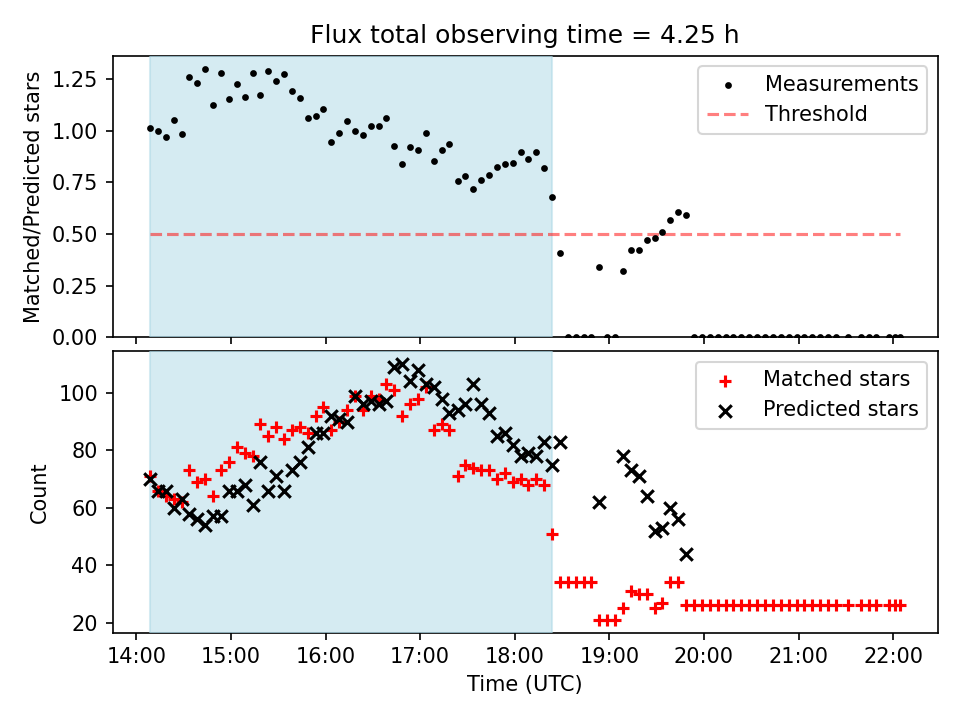 Flux total observing time = 4.25 h

Matched/Predicted stars

1.25
1.00
0.75
0.50
0.25
0.00

Measurements
Threshold

Count

100
80
60
40
20

Matched stars
Predicted stars

14:00 15:00 16:00 17:00 18:00 19:00 20:00 21:00 22:00

Time (UTC)